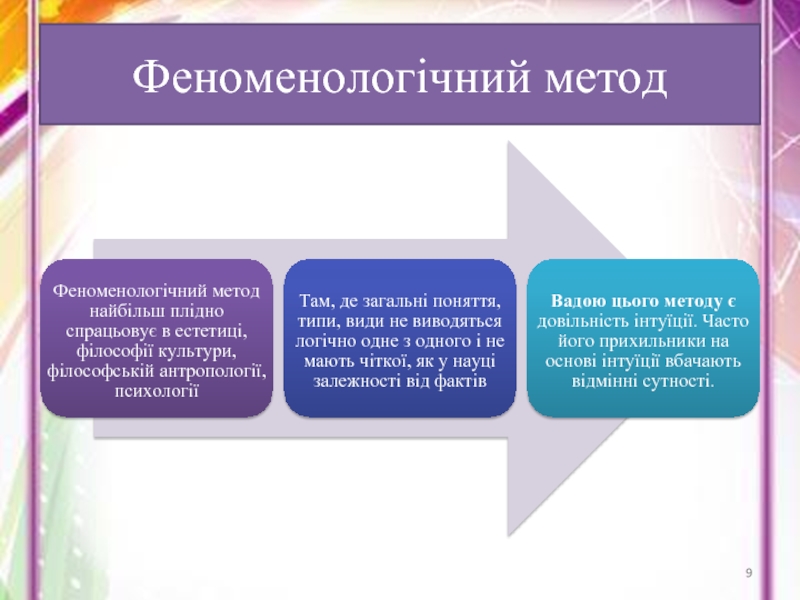 Феноменологічний метод

Феноменологічний метод найбільш плідно спрацьовує в естетиці, філософії культури, філософській антропології, психології

Там, де загальні поняття, типи, види не виводяться логічно одне з одного і не мають чіткої, як у науці залежності від фактів

Вадою цього методу є довільність інтуїції. Часто його прихильники на основі інтуїції вбачають відмінні сутності.

9